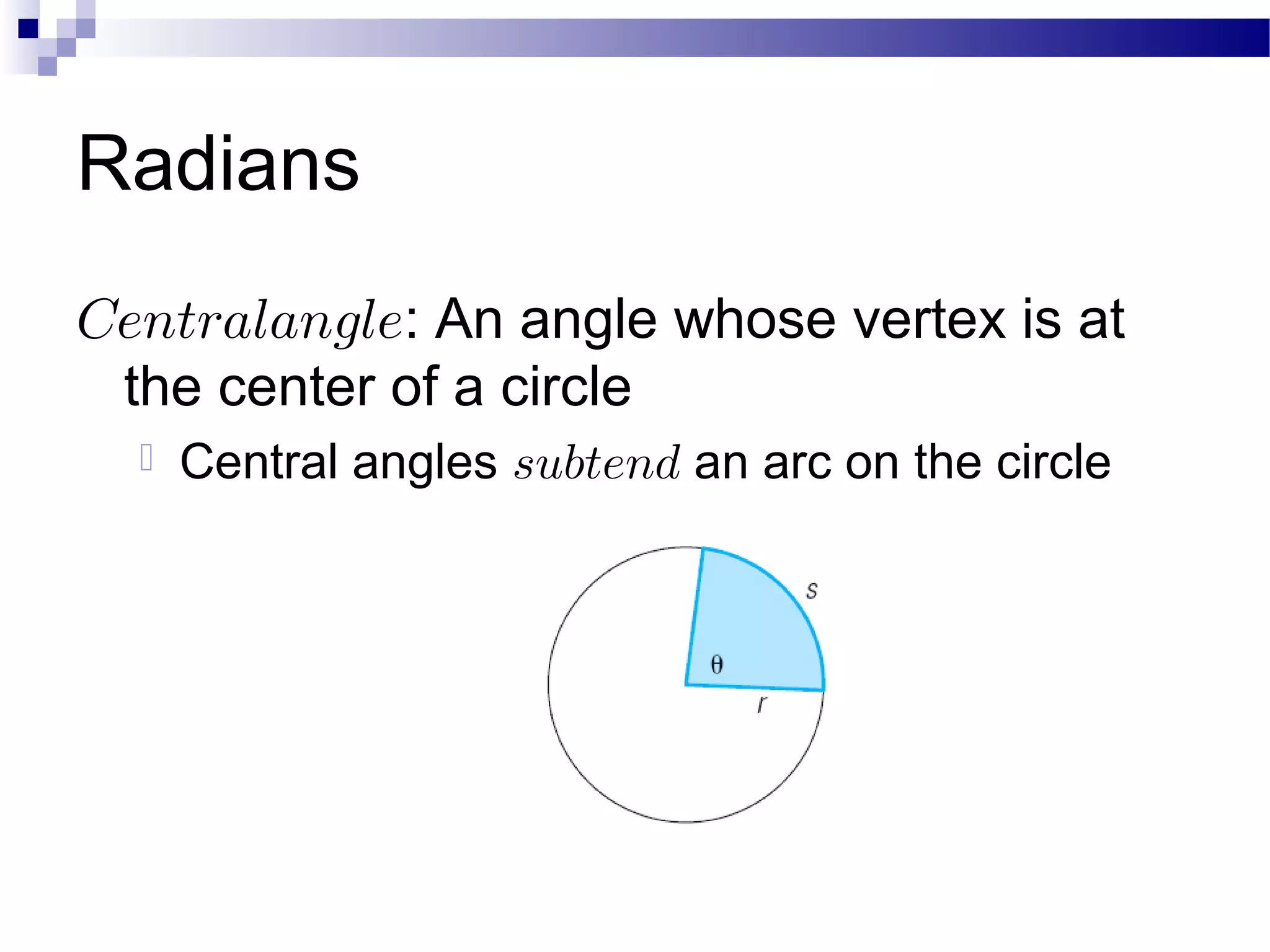 Radians

$Central angle$: An angle whose vertex is at the center of a circle

Central angles $subtend$ an arc on the circle

$s$

$\theta$

$r$